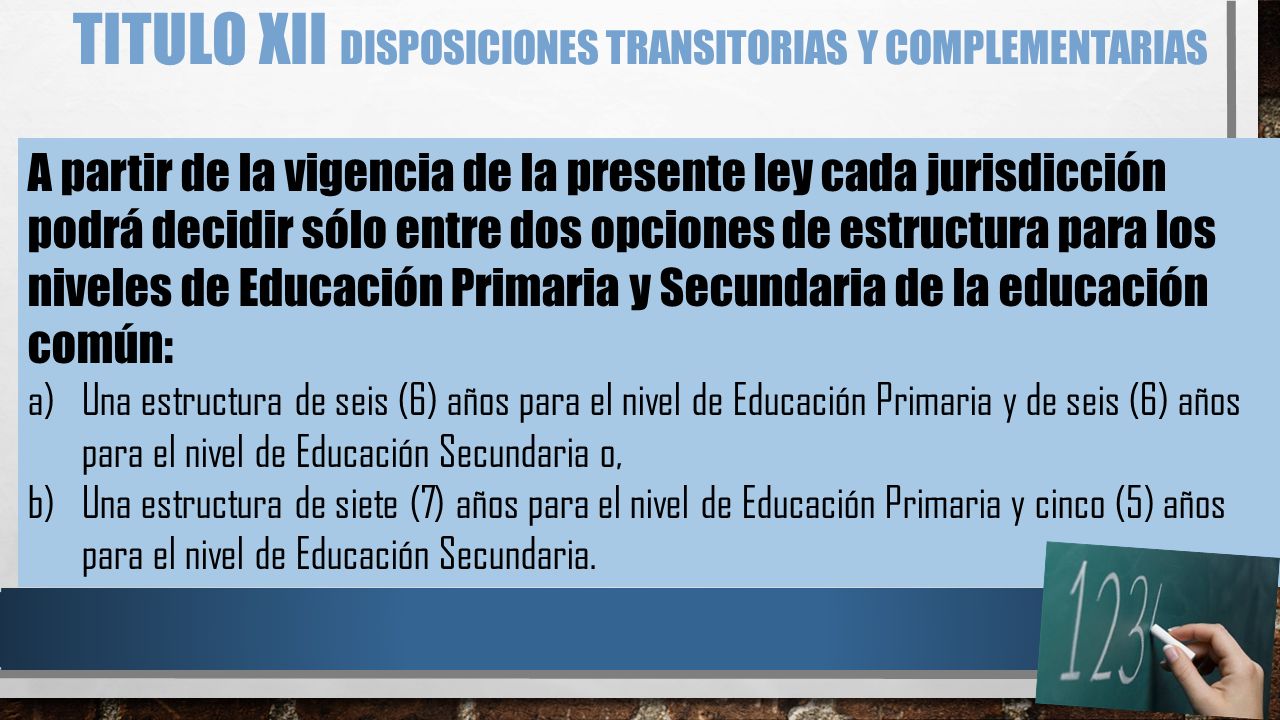 TITULO XII DISPOSICIONES TRANSITORIAS Y COMPLEMENTARIAS

A partir de la vigencia de la presente ley cada jurisdicción podrá decidir sólo entre dos opciones de estructura para los niveles de Educación Primaria y Secundaria de la educación común:

a) Una estructura de seis (6) años para el nivel de Educación Primaria y de seis (6) años para el nivel de Educación Secundaria o,

b) Una estructura de siete (7) años para el nivel de Educación Primaria y cinco (5) años para el nivel de Educación Secundaria.

123